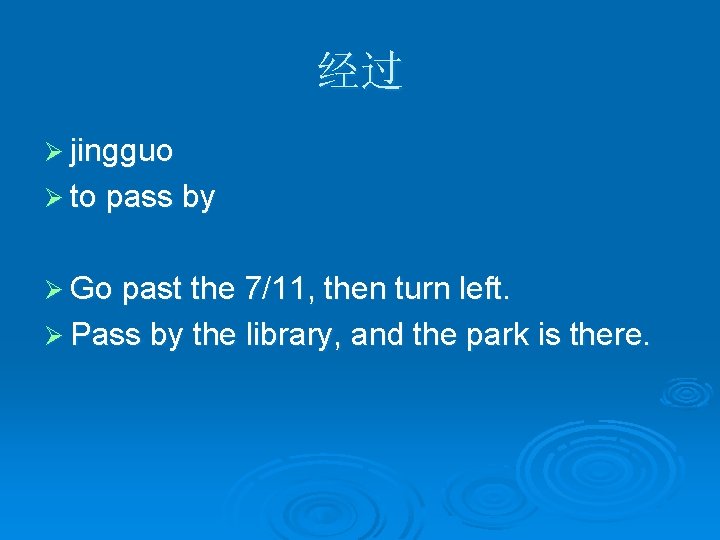 经过

➢ jingguo
➢ to pass by

➢ Go past the 7/11, then turn left.
➢ Pass by the library, and the park is there.